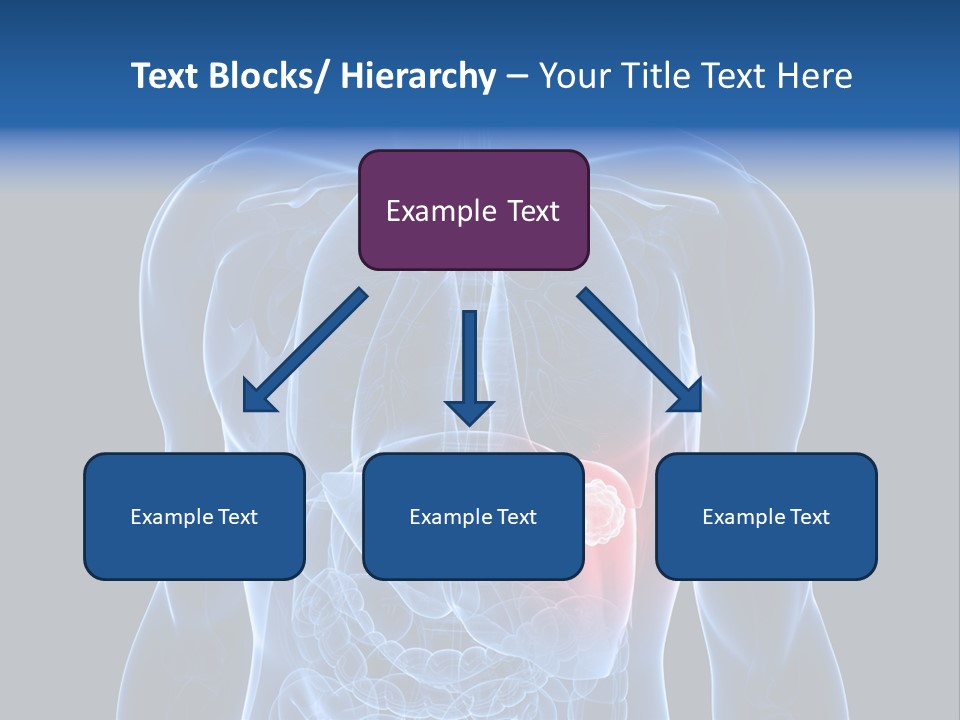 Text Blocks/ Hierarchy – Your Title Text Here

Example Text

Example Text

Example Text

Example Text